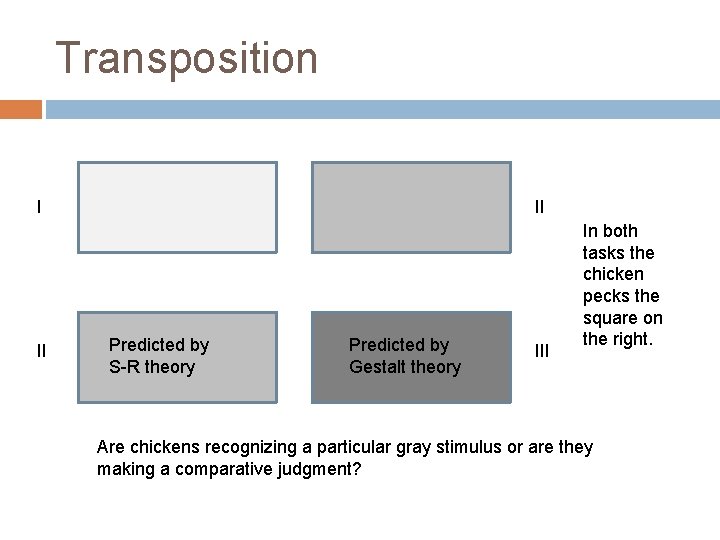 Transposition

I

II

In both tasks the chicken pecks the square on the right.

II

Predicted by S-R theory

Predicted by Gestalt theory

III

Are chickens recognizing a particular gray stimulus or are they making a comparative judgment?